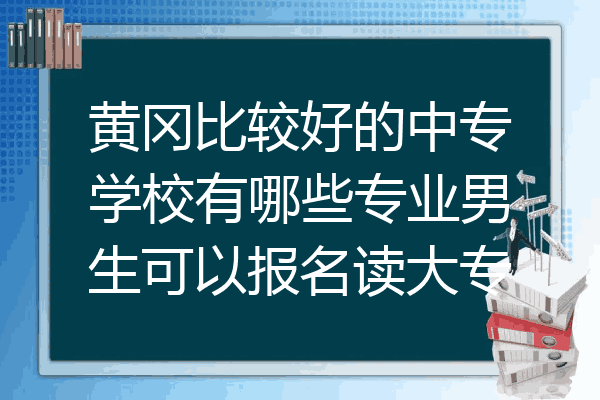 黄冈比较好的中专学校有哪些专业男生可以报名读大专